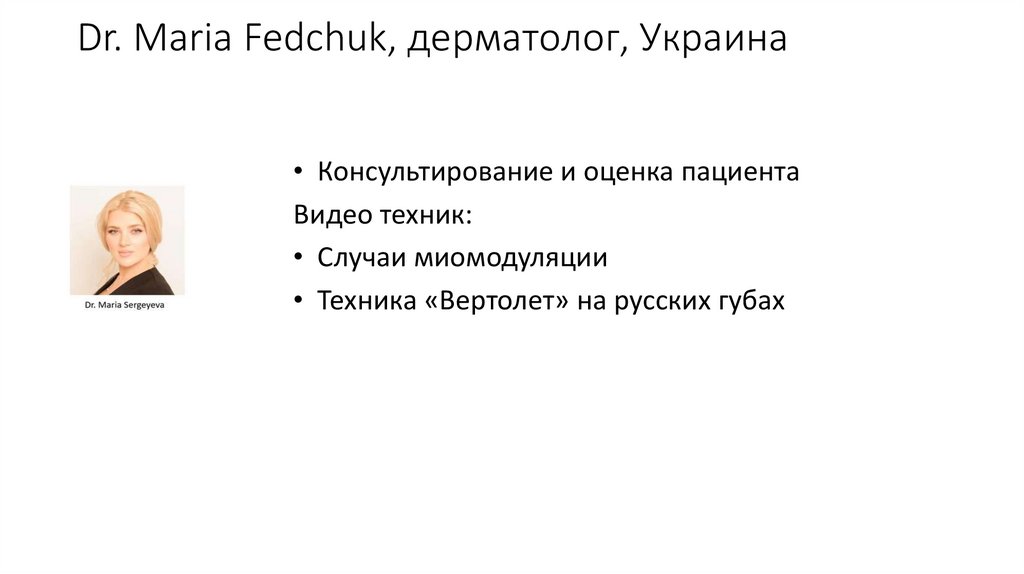 Dr. Maria Fedchuk, дерматолог, Украина

Dr. Maria Sergeyeva

• Консультирование и оценка пациента

Видео техник:

• Случаи миомодуляции

• Техника «Вертолет» на русских губах